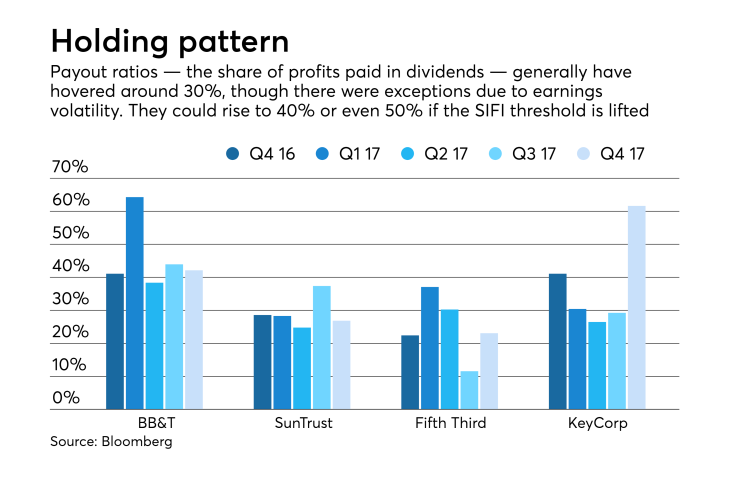 Holding pattern

Payout ratios — the share of profits paid in dividends — generally have hovered around 30%, though there were exceptions due to earnings volatility. They could rise to 40% or even 50% if the SIFI threshold is lifted

Q4 16
Q1 17
Q2 17
Q3 17
Q4 17

70%
60%
50%
40%
30%
20%
10%
0%

BB&T
SunTrust
Fifth Third
KeyCorp

Source: Bloomberg